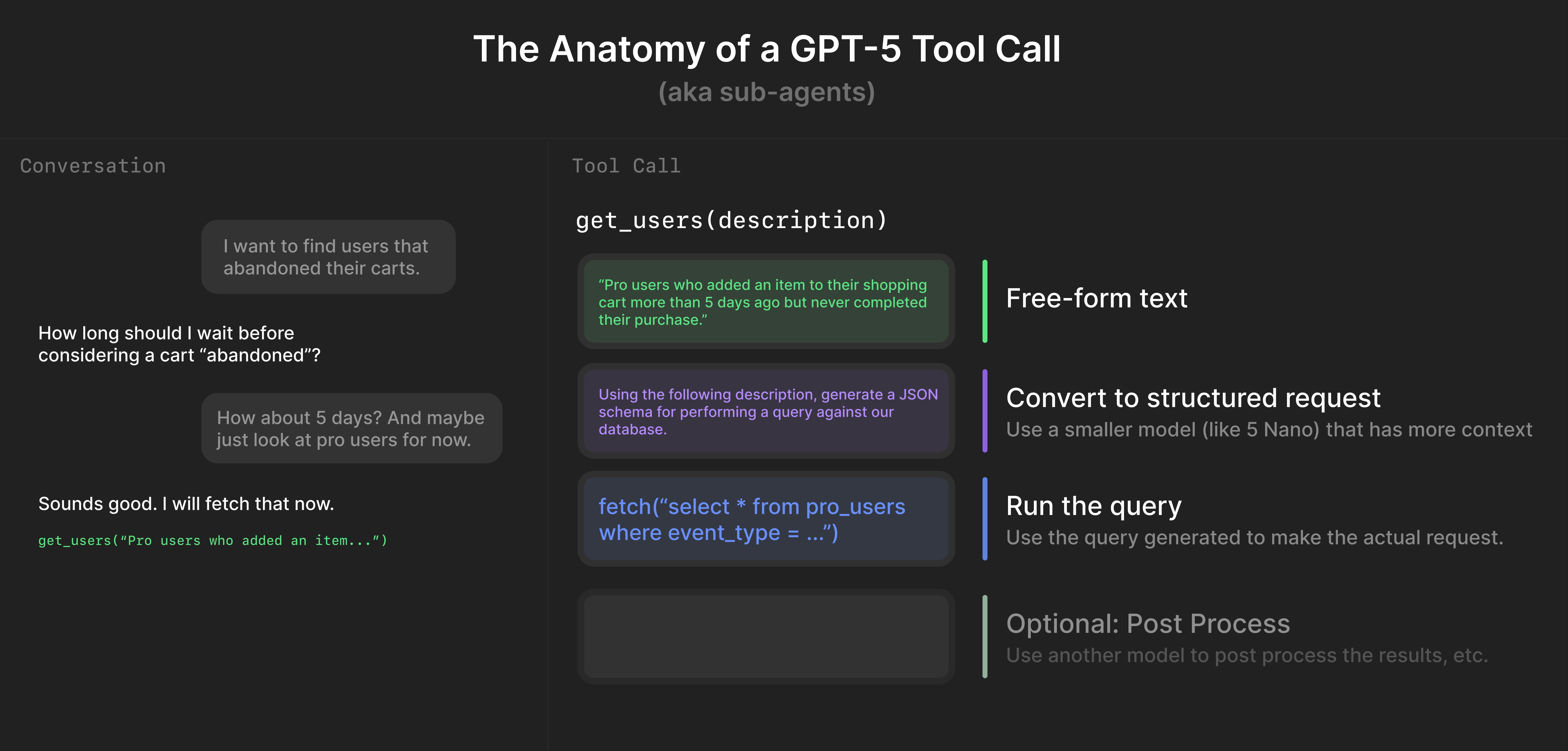 The Anatomy of a GPT-5 Tool Call
(aka sub-agents)

Conversation

I want to find users that abandoned their carts.

How long should I wait before considering a cart “abandoned”?

How about 5 days? And maybe just look at pro users for now.

Sounds good. I will fetch that now.

get_users(“Pro users who added an item...”)

Tool Call

get_users(description)

“Pro users who added an item to their shopping cart more than 5 days ago but never completed their purchase.”

Free-form text

Using the following description, generate a JSON schema for performing a query against our database.

Convert to structured request
Use a smaller model (like 5 Nano) that has more context

fetch(“select * from pro_users where event_type = ...”)

Run the query
Use the query generated to make the actual request.

Optional: Post Process
Use another model to post process the results, etc.